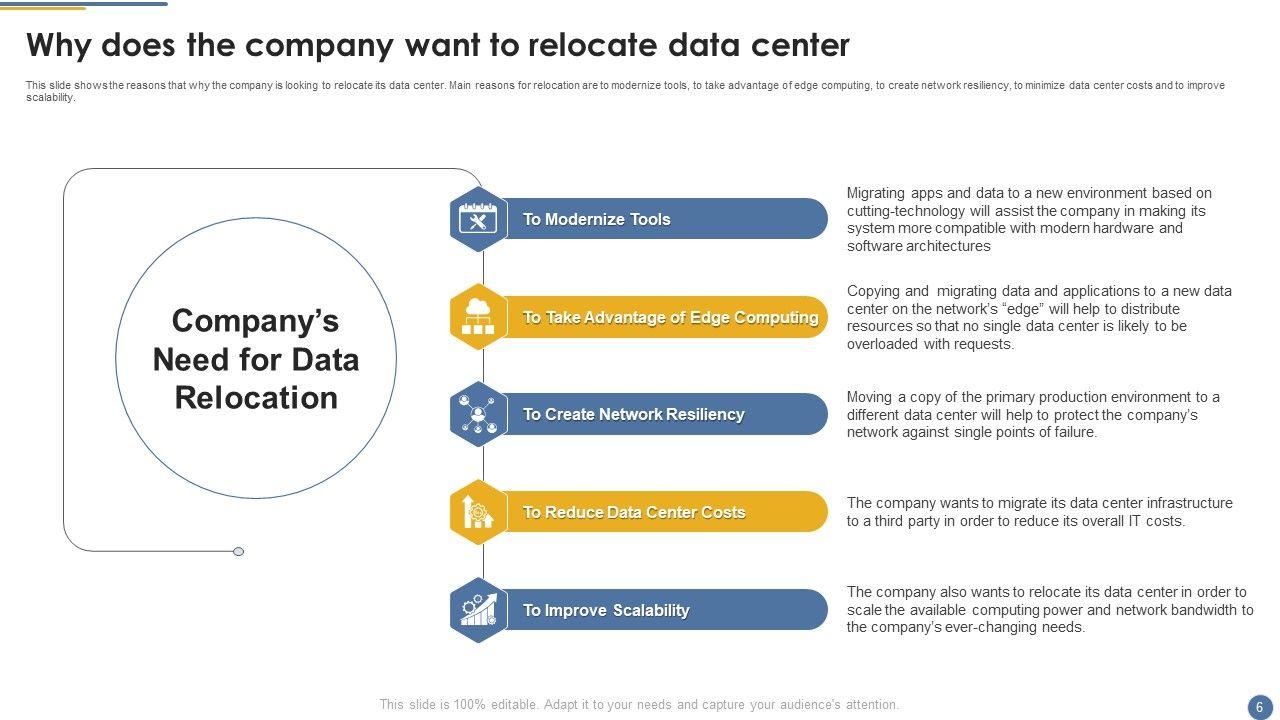 Why does the company want to relocate data center

This slide shows the reasons that why the company is looking to relocate its data center. Main reasons for relocation are to modernize tools, to take advantage of edge computing, to create network resiliency, to minimize data center costs and to improve scalability.

Company's Need for Data Relocation

To Modernize Tools

Migrating apps and data to a new environment based on cutting-technology will assist the company in making its system more compatible with modern hardware and software architectures

To Take Advantage of Edge Computing

Copying and migrating data and applications to a new data center on the network's "edge" will help to distribute resources so that no single data center is likely to be overloaded with requests.

To Create Network Resiliency

Moving a copy of the primary production environment to a different data center will help to protect the company's network against single points of failure.

To Reduce Data Center Costs

The company wants to migrate its data center infrastructure to a third party in order to reduce its overall IT costs.

To Improve Scalability

The company also wants to relocate its data center in order to scale the available computing power and network bandwidth to the company's ever-changing needs.

This slide is 100% editable. Adapt it to your needs and capture your audience's attention.

6